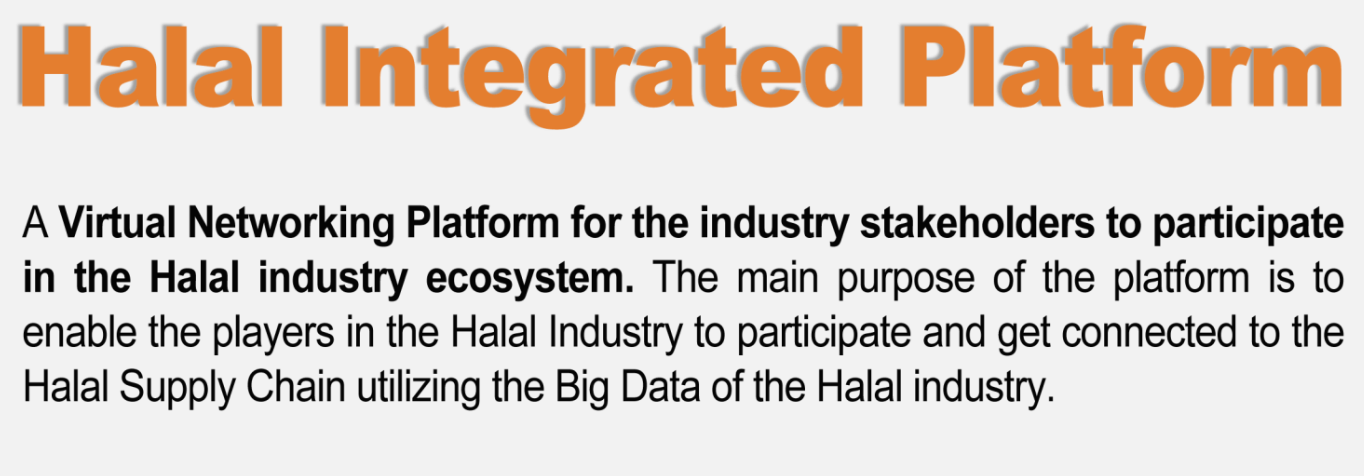 Halal Integrated Platform

A Virtual Networking Platform for the industry stakeholders to participate in the Halal industry ecosystem. The main purpose of the platform is to enable the players in the Halal Industry to participate and get connected to the Halal Supply Chain utilizing the Big Data of the Halal industry.